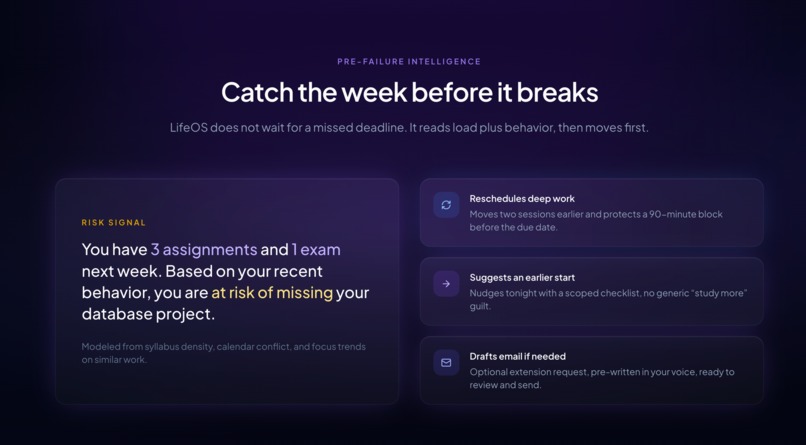 PRE-FAILURE INTELLIGENCE

Catch the week before it breaks

LifeOS does not wait for a missed deadline. It reads load plus behavior, then moves first.

RISK SIGNAL

You have 3 assignments and 1 exam next week. Based on your recent behavior, you are at risk of missing your database project.

Modeled from syllabus density, calendar conflict, and focus trends on similar work.

Reschedules deep work

Moves two sessions earlier and protects a 90-minute block before the due date.

Suggests an earlier start

Nudges tonight with a scoped checklist, no generic "study more" guilt.

Drafts email if needed

Optional extension request, pre-written in your voice, ready to review and send.